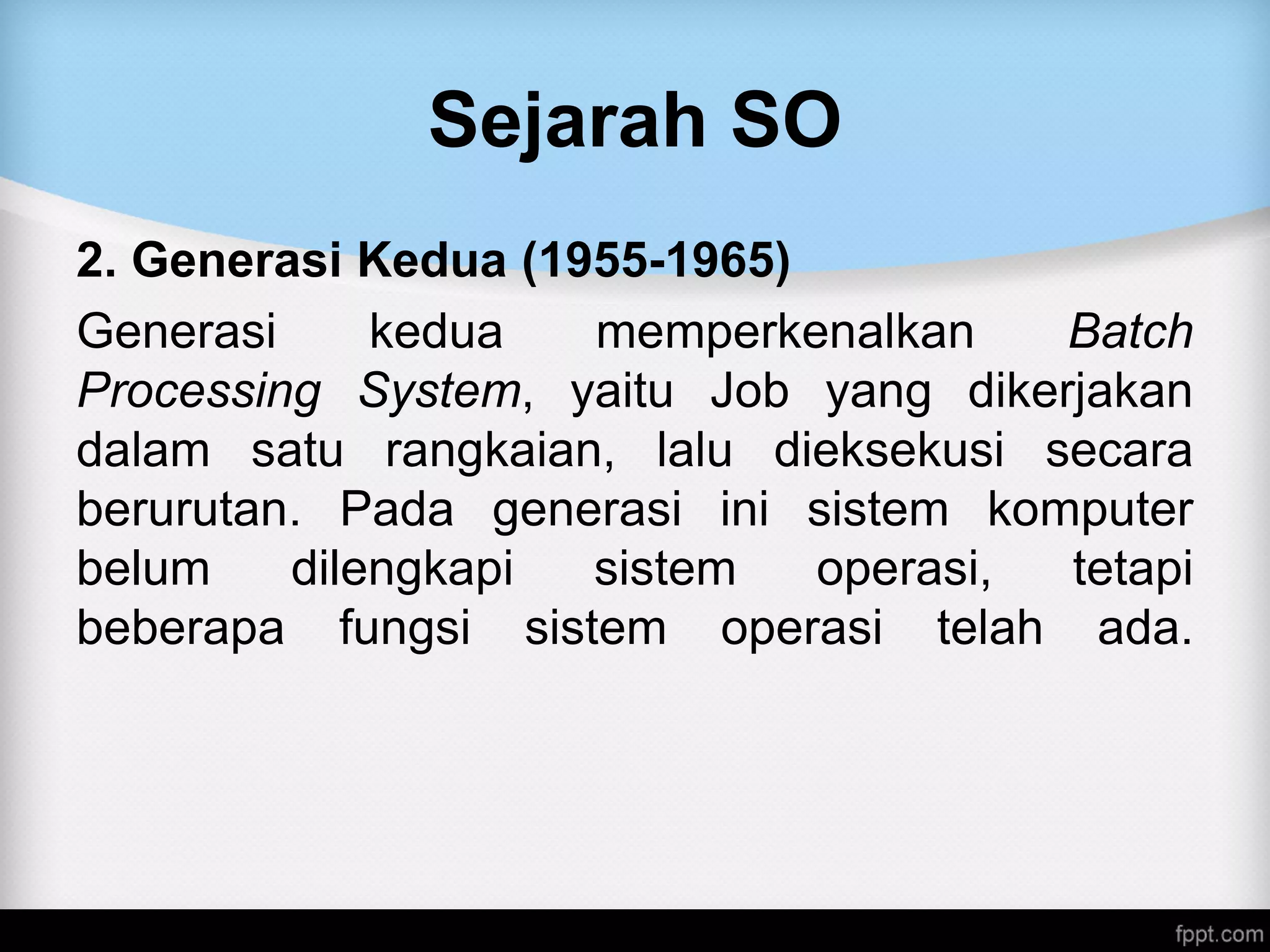 Sejarah SO

2. Generasi Kedua (1955-1965)

Generasi kedua memperkenalkan Batch Processing System, yaitu Job yang dikerjakan dalam satu rangkaian, lalu dieksekusi secara berurutan. Pada generasi ini sistem komputer belum dilengkapi sistem operasi, tetapi beberapa fungsi sistem operasi telah ada.

fppt.com